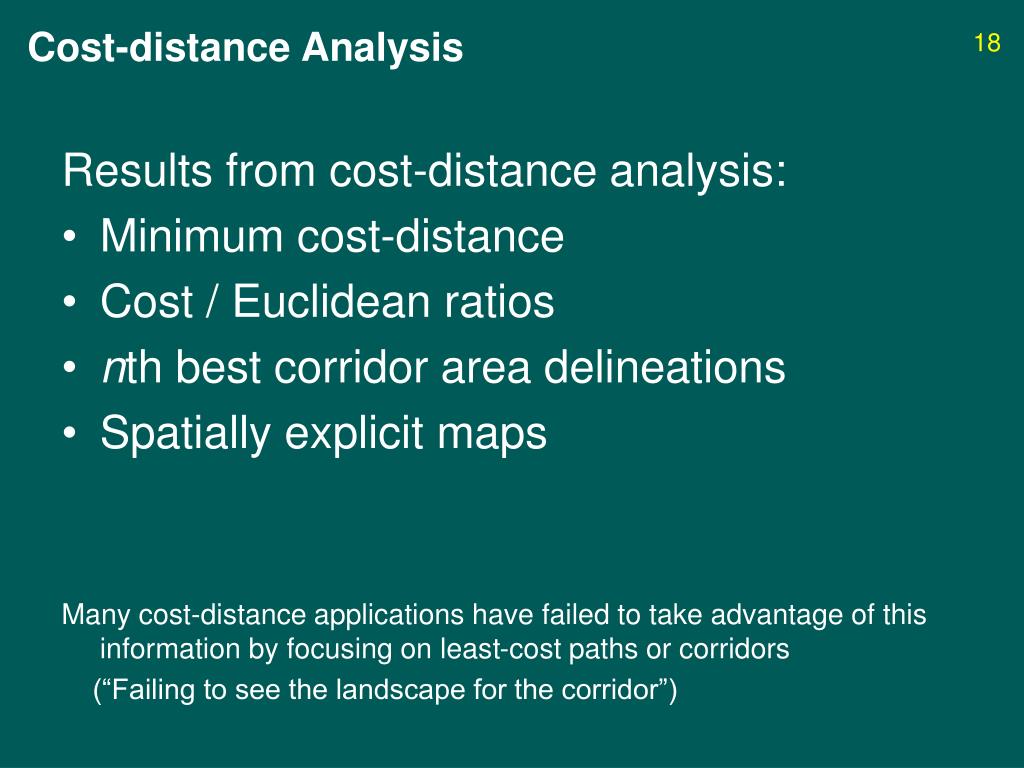 Cost-distance Analysis

18

Results from cost-distance analysis:
• Minimum cost-distance
• Cost / Euclidean ratios
• nth best corridor area delineations
• Spatially explicit maps

Many cost-distance applications have failed to take advantage of this information by focusing on least-cost paths or corridors

(“Failing to see the landscape for the corridor”)